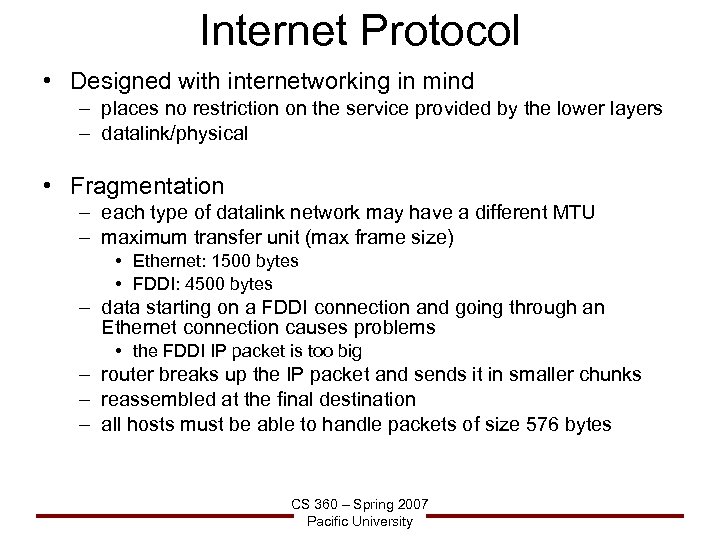 Internet Protocol

• Designed with internetworking in mind
– places no restriction on the service provided by the lower layers
– datalink/physical

• Fragmentation
– each type of datalink network may have a different MTU
– maximum transfer unit (max frame size)
• Ethernet: 1500 bytes
• FDDI: 4500 bytes
– data starting on a FDDI connection and going through an Ethernet connection causes problems
• the FDDI IP packet is too big
– router breaks up the IP packet and sends it in smaller chunks
– reassembled at the final destination
– all hosts must be able to handle packets of size 576 bytes

CS 360 – Spring 2007
Pacific University